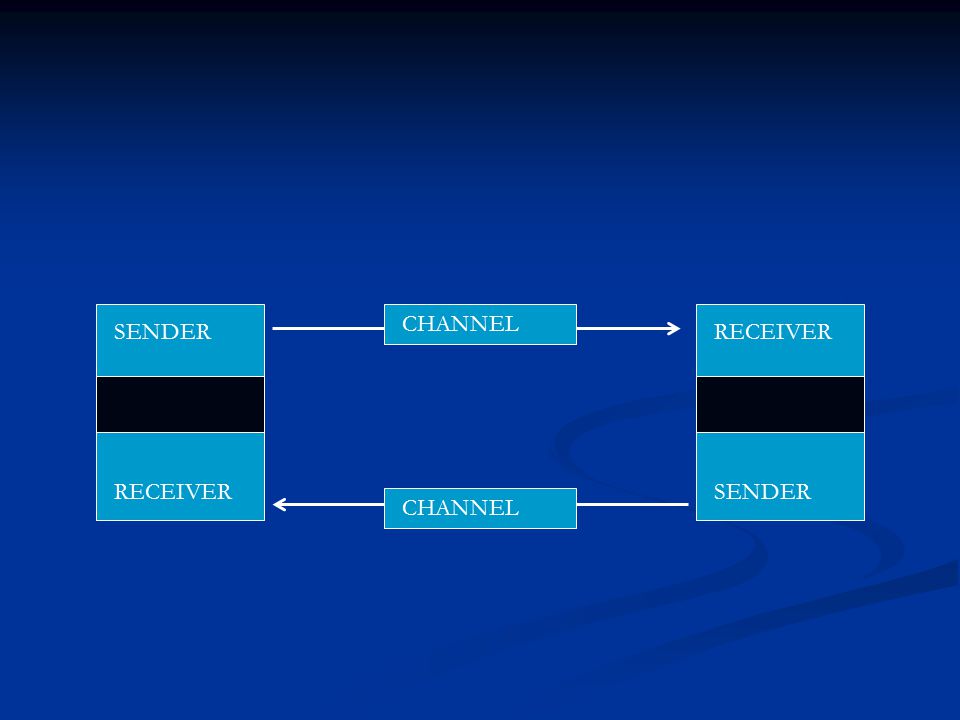 SENDER

CHANNEL

RECEIVER

RECEIVER

CHANNEL

SENDER